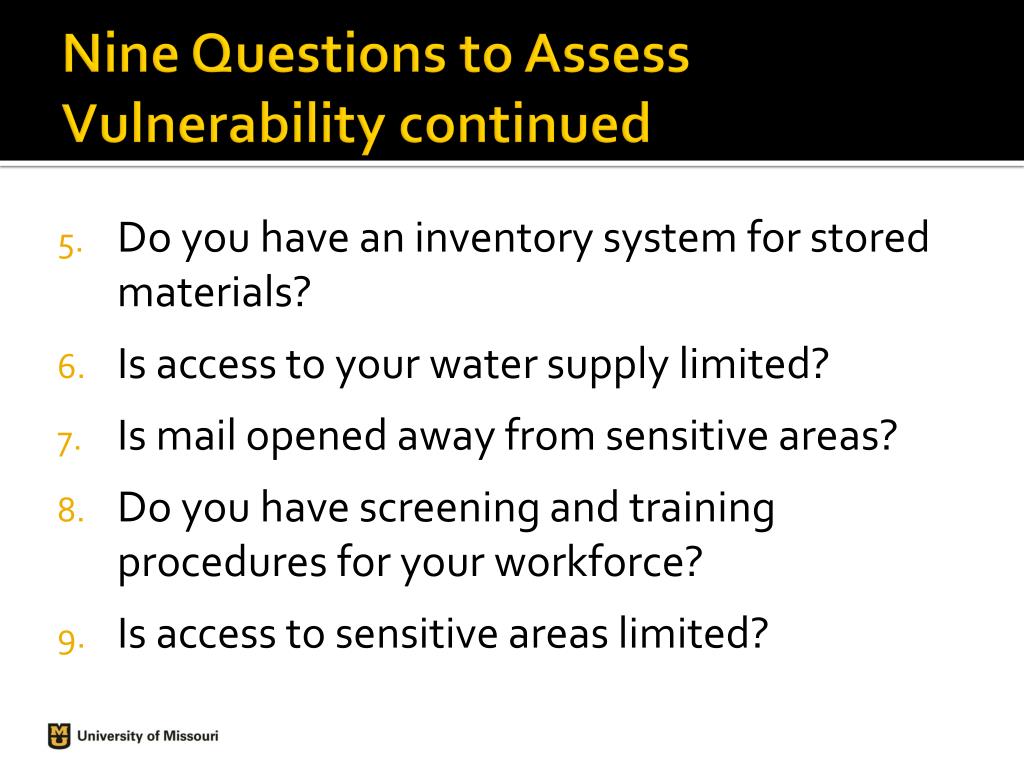 Nine Questions to Assess Vulnerability continued

5. Do you have an inventory system for stored materials?
6. Is access to your water supply limited?
7. Is mail opened away from sensitive areas?
8. Do you have screening and training procedures for your workforce?
9. Is access to sensitive areas limited?

University of Missouri